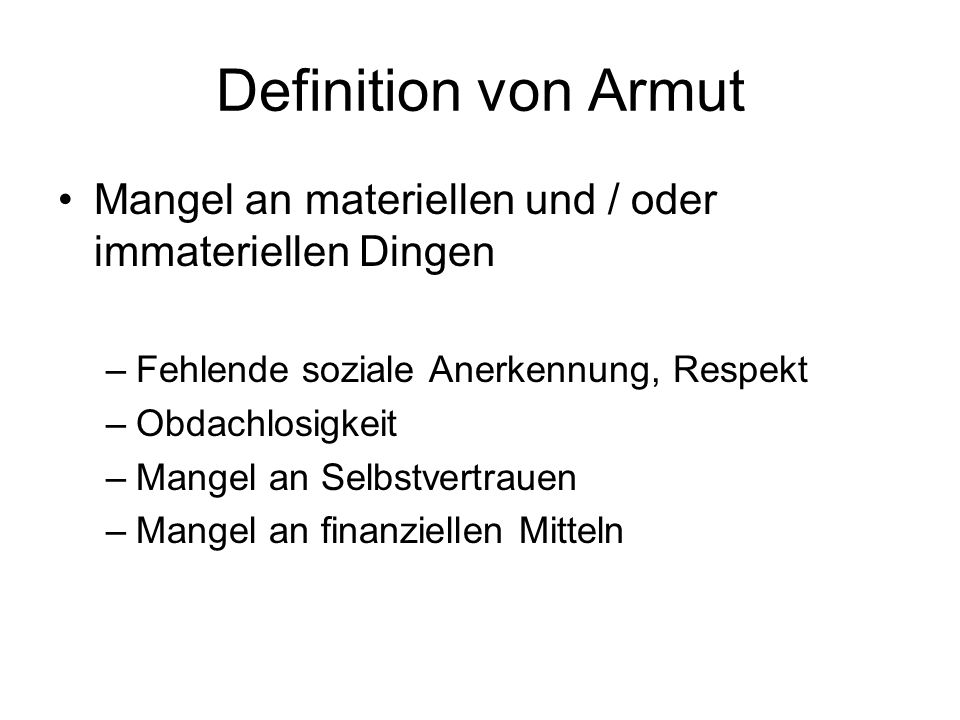 Definition von Armut

• Mangel an materiellen und / oder immateriellen Dingen

– Fehlende soziale Anerkennung, Respekt
– Obdachlosigkeit
– Mangel an Selbstvertrauen
– Mangel an finanziellen Mitteln